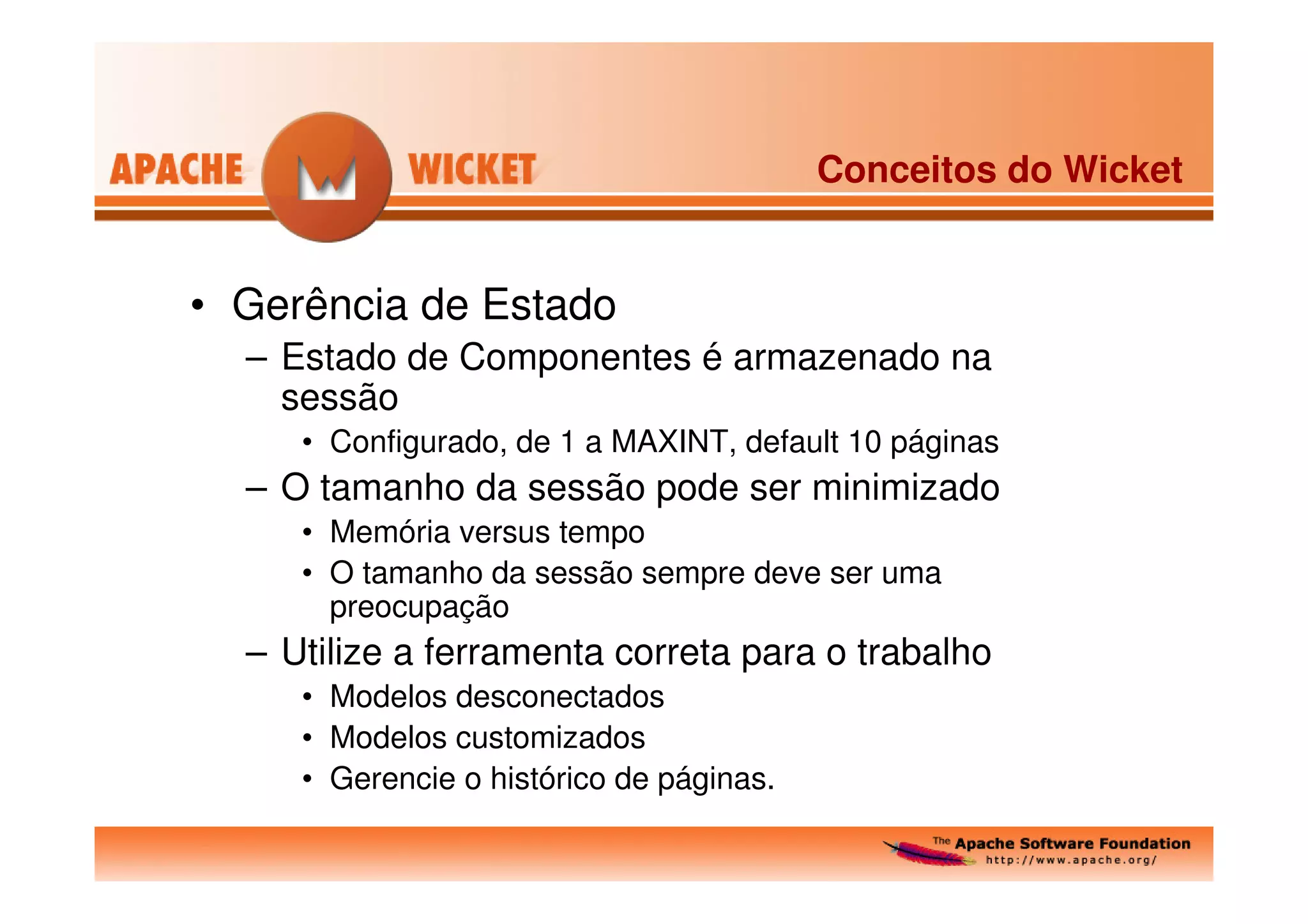 APACHE WICKET

Conceitos do Wicket

• Gerência de Estado
– Estado de Componentes é armazenado na sessão
• Configurado, de 1 a MAXINT, default 10 páginas
– O tamanho da sessão pode ser minimizado
• Memória versus tempo
• O tamanho da sessão sempre deve ser uma preocupação
– Utilize a ferramenta correta para o trabalho
• Modelos desconectados
• Modelos customizados
• Gerencie o histórico de páginas.

The Apache Software Foundation
http://www.apache.org/